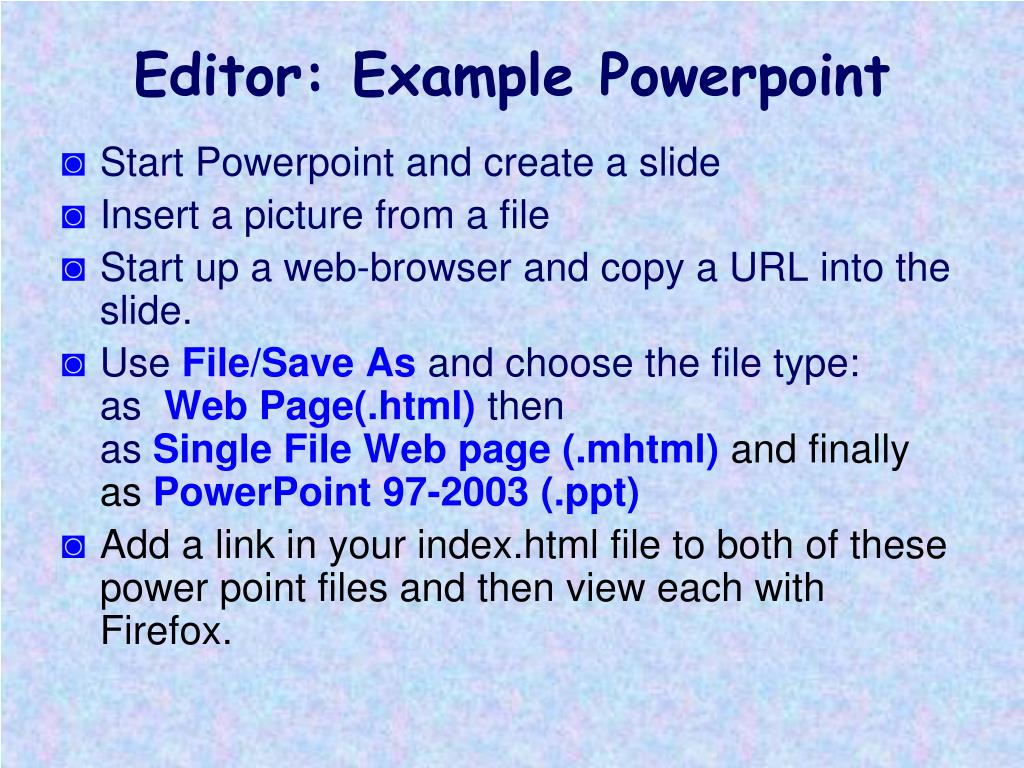 Editor: Example Powerpoint

◙ Start Powerpoint and create a slide
◙ Insert a picture from a file
◙ Start up a web-browser and copy a URL into the slide.
◙ Use File/Save As and choose the file type:
as Web Page(.html) then
as Single File Web page (.mhtml) and finally
as PowerPoint 97-2003 (.ppt)
◙ Add a link in your index.html file to both of these power point files and then view each with Firefox.